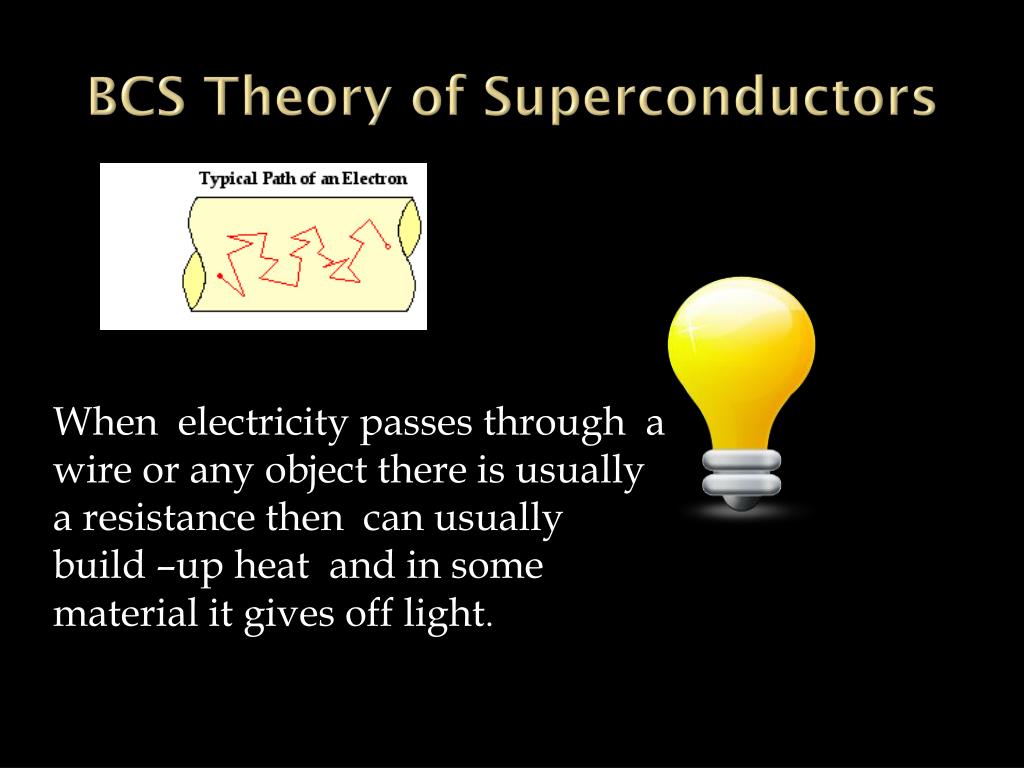 BCS Theory of Superconductors

Typical Path of an Electron

When electricity passes through a wire or any object there is usually a resistance then can usually build –up heat and in some material it gives off light.